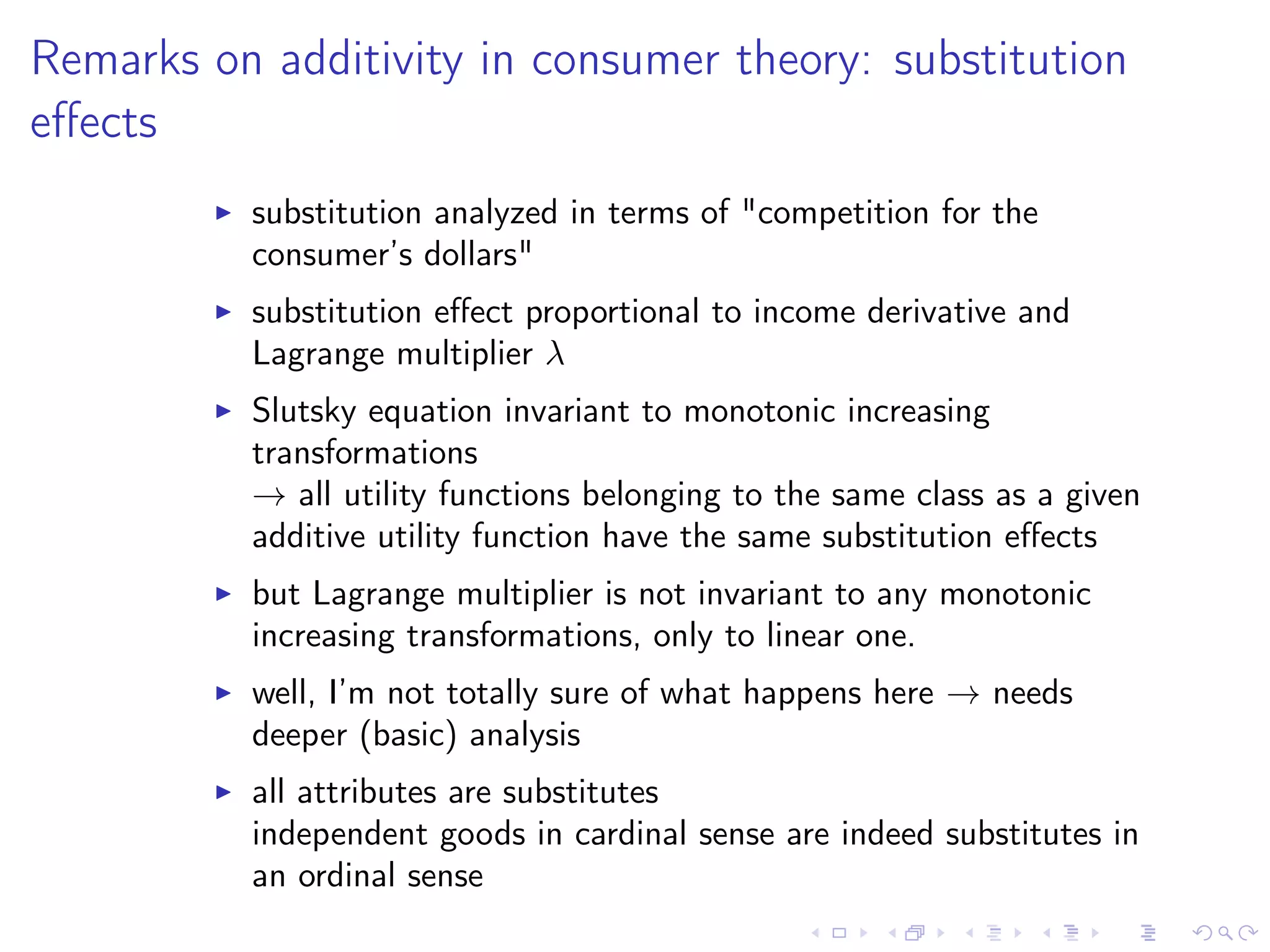 Remarks on additivity in consumer theory: substitution effects

▶ substitution analyzed in terms of "competition for the consumer's dollars"

▶ substitution effect proportional to income derivative and Lagrange multiplier $\lambda$

▶ Slutsky equation invariant to monotonic increasing transformations
$\rightarrow$ all utility functions belonging to the same class as a given additive utility function have the same substitution effects

▶ but Lagrange multiplier is not invariant to any monotonic increasing transformations, only to linear one.

▶ well, I'm not totally sure of what happens here $\rightarrow$ needs deeper (basic) analysis

▶ all attributes are substitutes
independent goods in cardinal sense are indeed substitutes in an ordinal sense